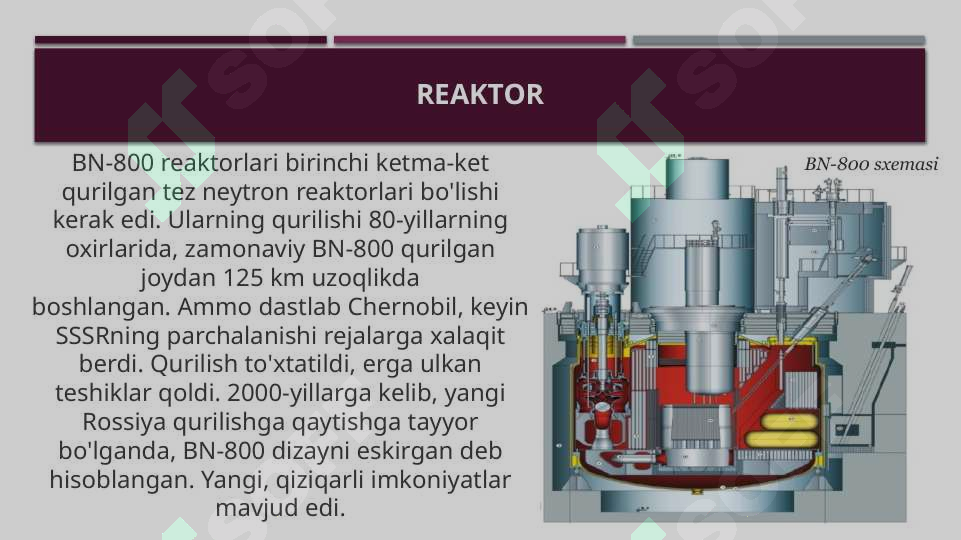 REAKTOR

BN-800 reaktorlari birinchi ketma-ket qurilgan tez neytron reaktorlari bo'lishi kerak edi. Ularning qurilishi 80-yillarning oxirlarida, zamonaviy BN-800 qurilgan joydan 125 km uzoqlikda boshlangan. Ammo dastlab Chernobil, keyin SSSRning parchalanishi rejalarga xalaqit berdi. Qurilish to'xtatildi, erga ulkan teshiklar qoldi. 2000-yillarga kelib, yangi Rossiya qurilishga qaytishga tayyor bo'lganda, BN-800 dizayni eskirgan deb hisoblangan. Yangi, qiziqarli imkoniyatlar mavjud edi.

BN-800 sxemasi